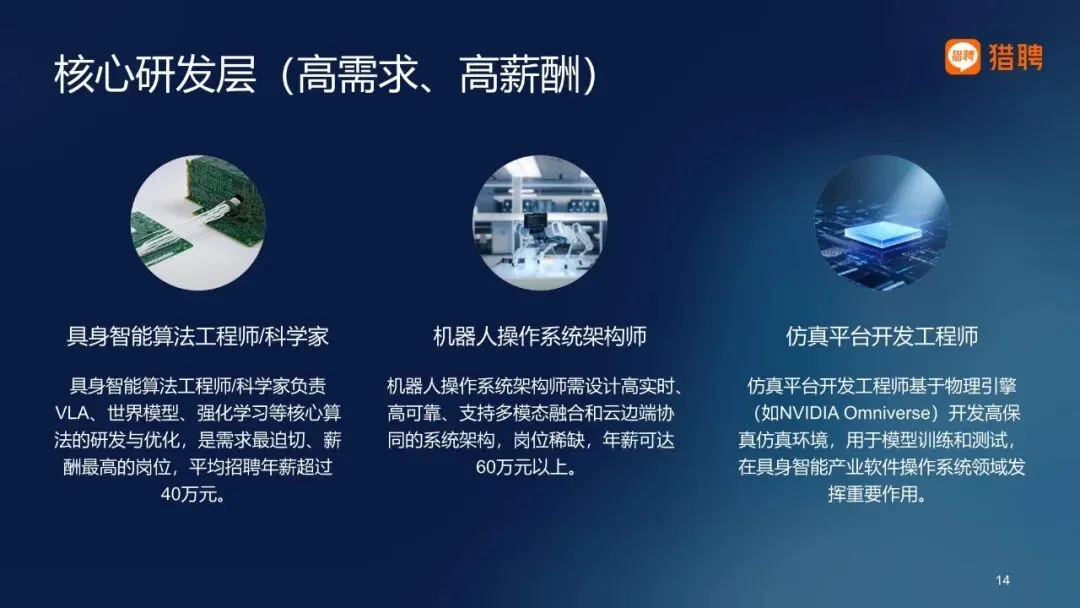 核心研发层（高需求、高薪酬）

猎聘 猎聘

具身智能算法工程师/科学家

具身智能算法工程师/科学家负责VLA、世界模型、强化学习等核心算法的研发与优化，是需求最迫切、薪酬最高的岗位，平均招聘年薪超过40万元。

机器人操作系统架构师

机器人操作系统架构师需设计高实时、高可靠、支持多模态融合和云边端协同的系统架构，岗位稀缺，年薪可达60万元以上。

仿真平台开发工程师

仿真平台开发工程师基于物理引擎（如NVIDIA Omniverse）开发高保真仿真环境，用于模型训练和测试，在具身智能产业软件操作系统领域发挥重要作用。

14